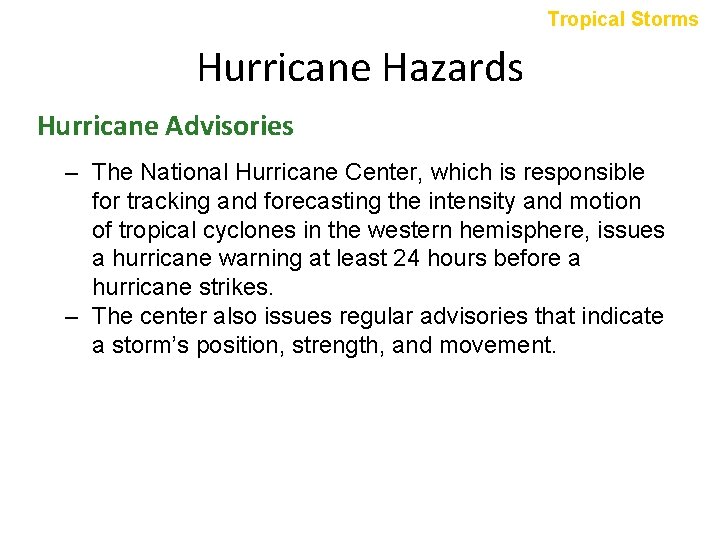 Tropical Storms

Hurricane Hazards

Hurricane Advisories

– The National Hurricane Center, which is responsible for tracking and forecasting the intensity and motion of tropical cyclones in the western hemisphere, issues a hurricane warning at least 24 hours before a hurricane strikes.
– The center also issues regular advisories that indicate a storm's position, strength, and movement.